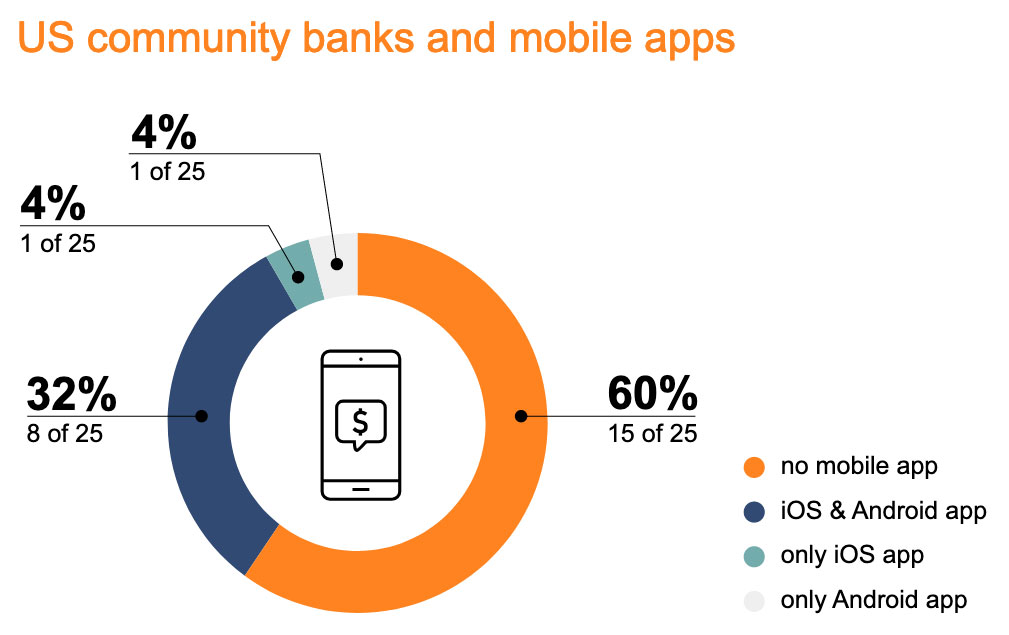 US community banks and mobile apps

4%
1 of 25

4%
1 of 25

32%
8 of 25

$

60%
15 of 25

no mobile app
iOS & Android app
only iOS app
only Android app